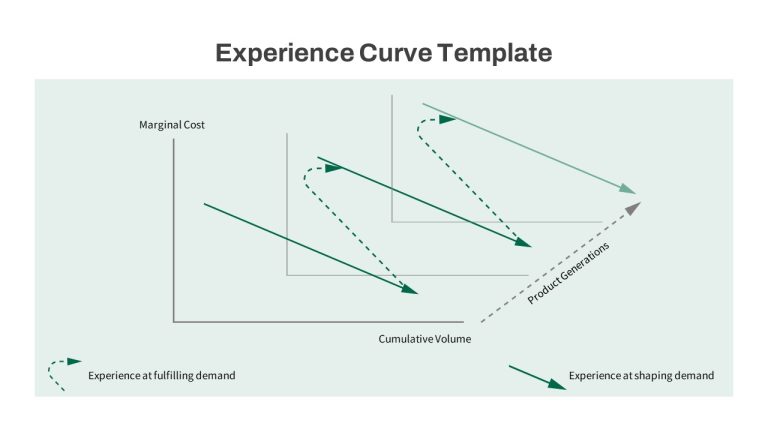 Experience Curve Template

Marginal Cost

Product Generations

Cumulative Volume

Experience at fulfilling demand

Experience at shaping demand